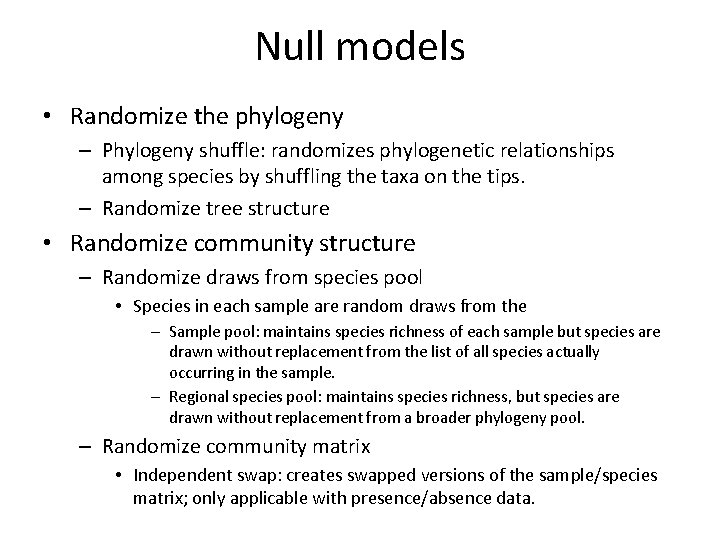 Null models

• Randomize the phylogeny
  – Phylogeny shuffle: randomizes phylogenetic relationships among species by shuffling the taxa on the tips.
  – Randomize tree structure
• Randomize community structure
  – Randomize draws from species pool
    • Species in each sample are random draws from the
      – Sample pool: maintains species richness of each sample but species are drawn without replacement from the list of all species actually occurring in the sample.
      – Regional species pool: maintains species richness, but species are drawn without replacement from a broader phylogeny pool.
  – Randomize community matrix
    • Independent swap: creates swapped versions of the sample/species matrix; only applicable with presence/absence data.